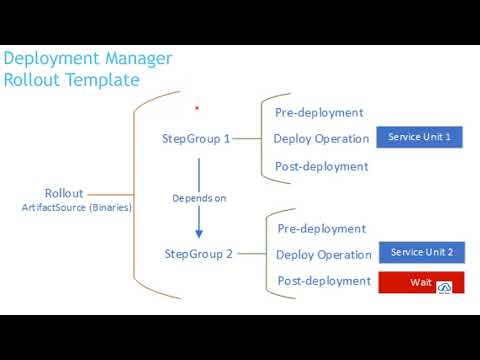 Deployment Manager
Rollout Template

Rollout
ArtifactSource (Binaries)

StepGroup 1

Pre-deployment
Deploy Operation
Service Unit 1
Post-deployment

Depends on

StepGroup 2

Pre-deployment
Deploy Operation
Service Unit 2
Post-deployment
Wait